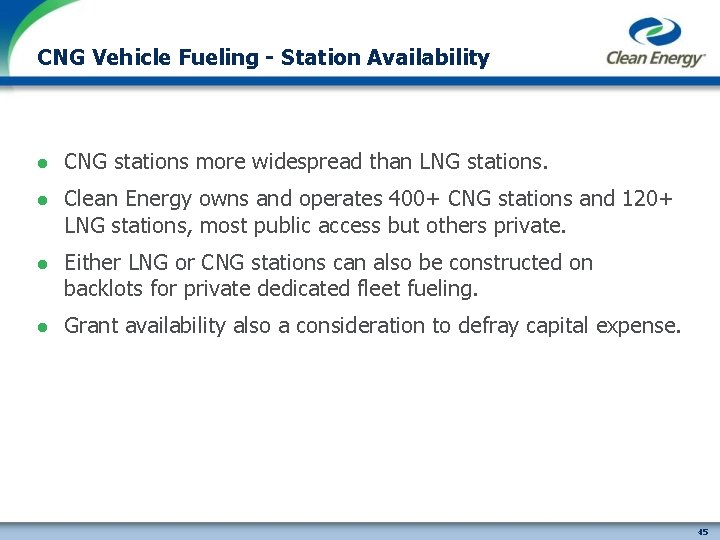 CNG Vehicle Fueling - Station Availability

Clean Energy

- CNG stations more widespread than LNG stations.
- Clean Energy owns and operates 400+ CNG stations and 120+ LNG stations, most public access but others private.
- Either LNG or CNG stations can also be constructed on backlots for private dedicated fleet fueling.
- Grant availability also a consideration to defray capital expense.

45